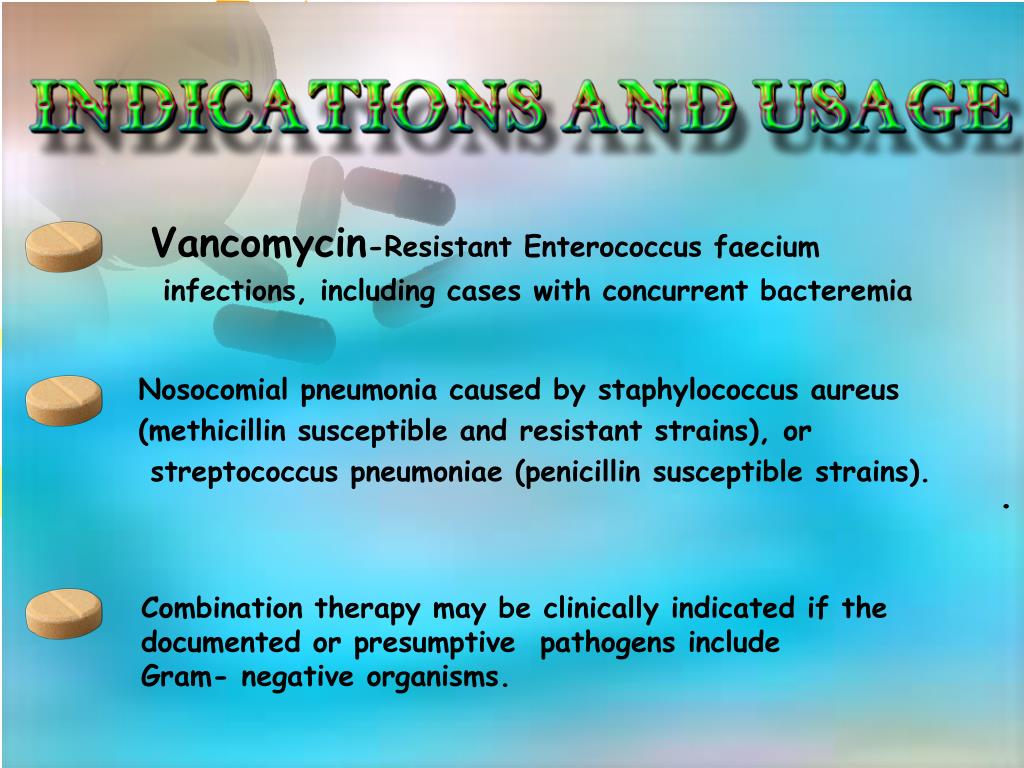 INDICATIONS AND USAGE

Vancomycin-Resistant Enterococcus faecium infections, including cases with concurrent bacteremia

Nosocomial pneumonia caused by staphylococcus aureus (methicillin susceptible and resistant strains), or streptococcus pneumoniae (penicillin susceptible strains).

.

Combination therapy may be clinically indicated if the documented or presumptive pathogens include Gram- negative organisms.